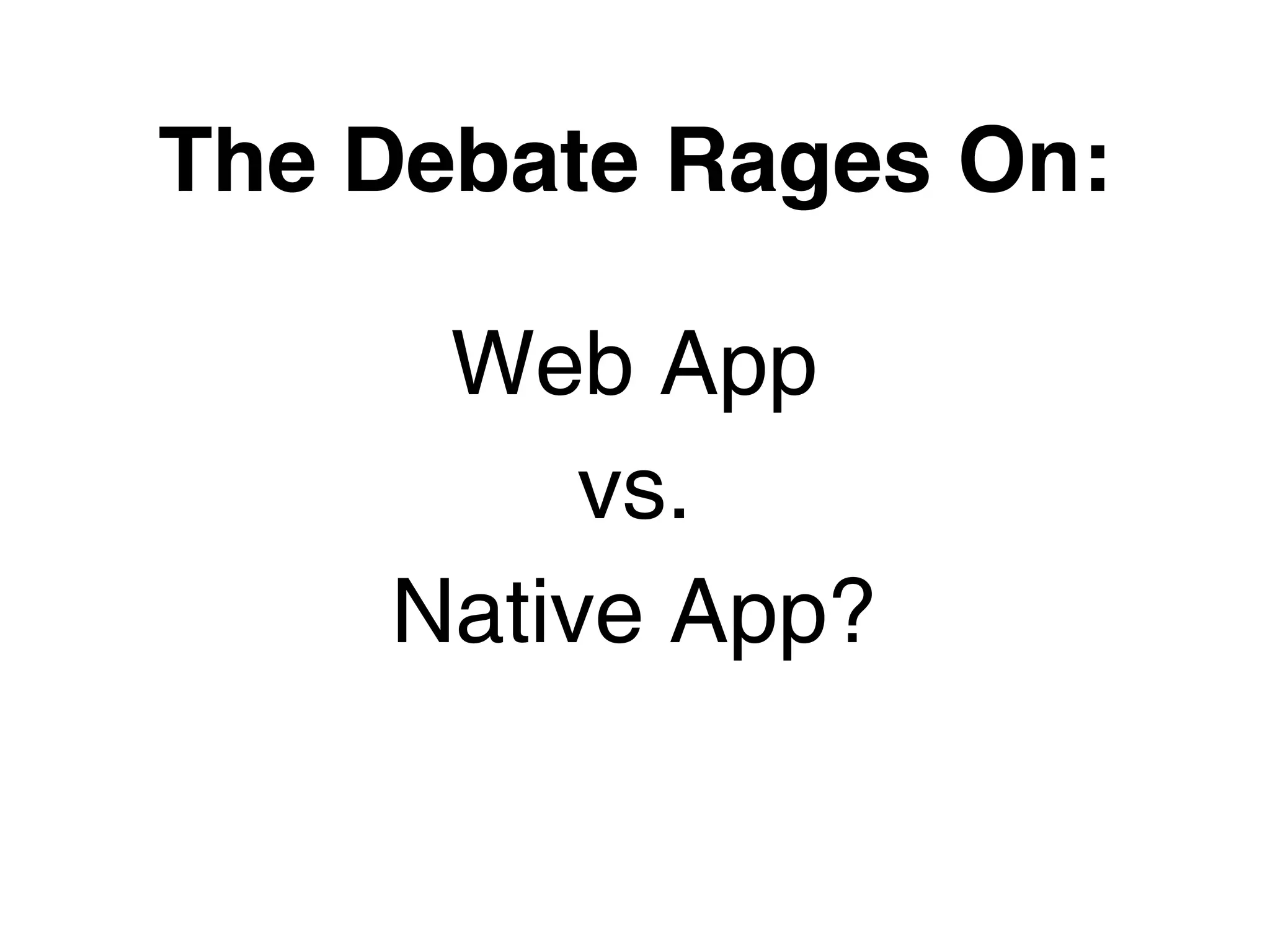 The Debate Rages On:

Web App

vs.

Native App?